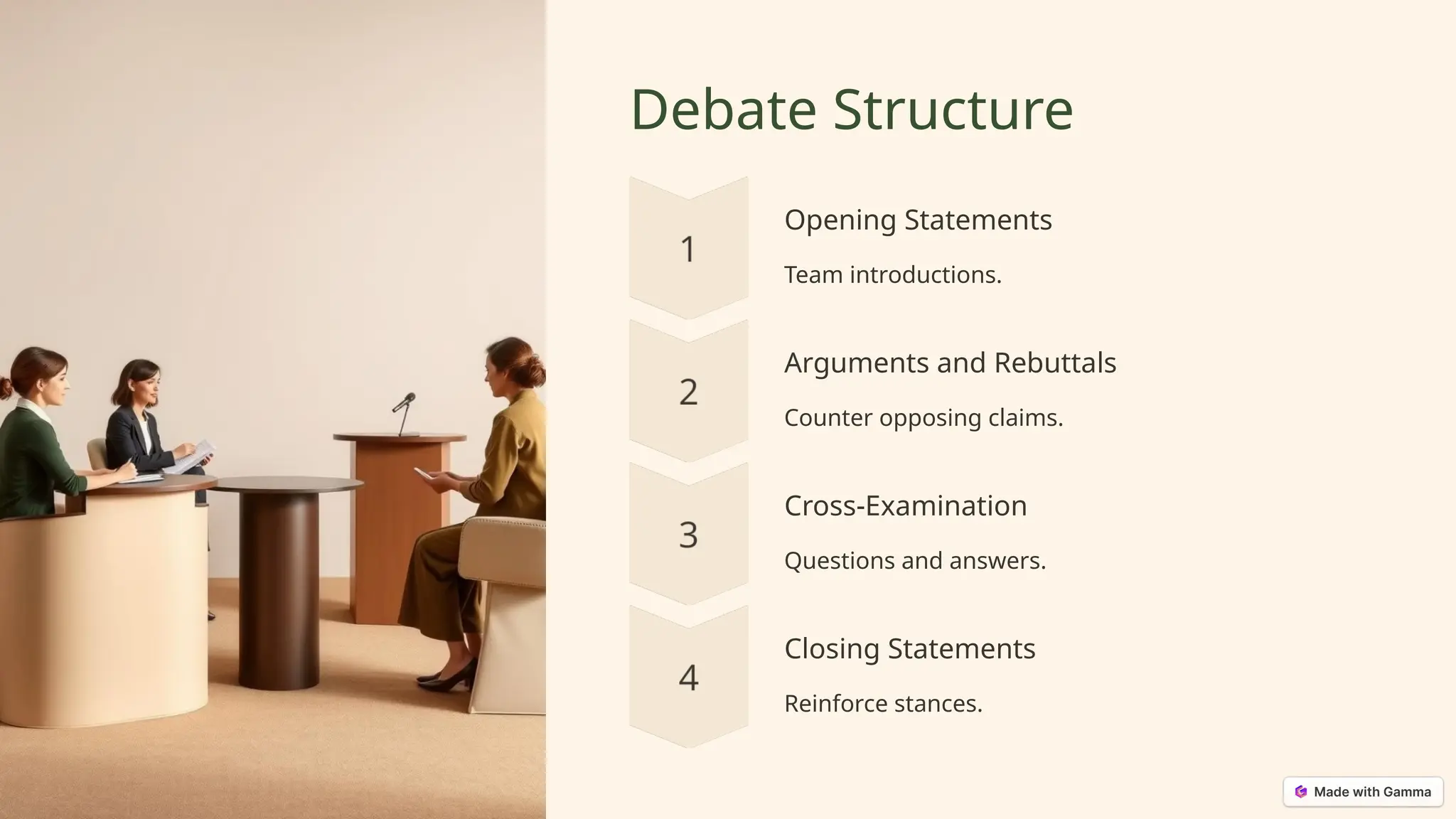 Debate Structure

1

Opening Statements

Team introductions.

2

Arguments and Rebuttals

Counter opposing claims.

3

Cross-Examination

Questions and answers.

4

Closing Statements

Reinforce stances.

Made with Gamma